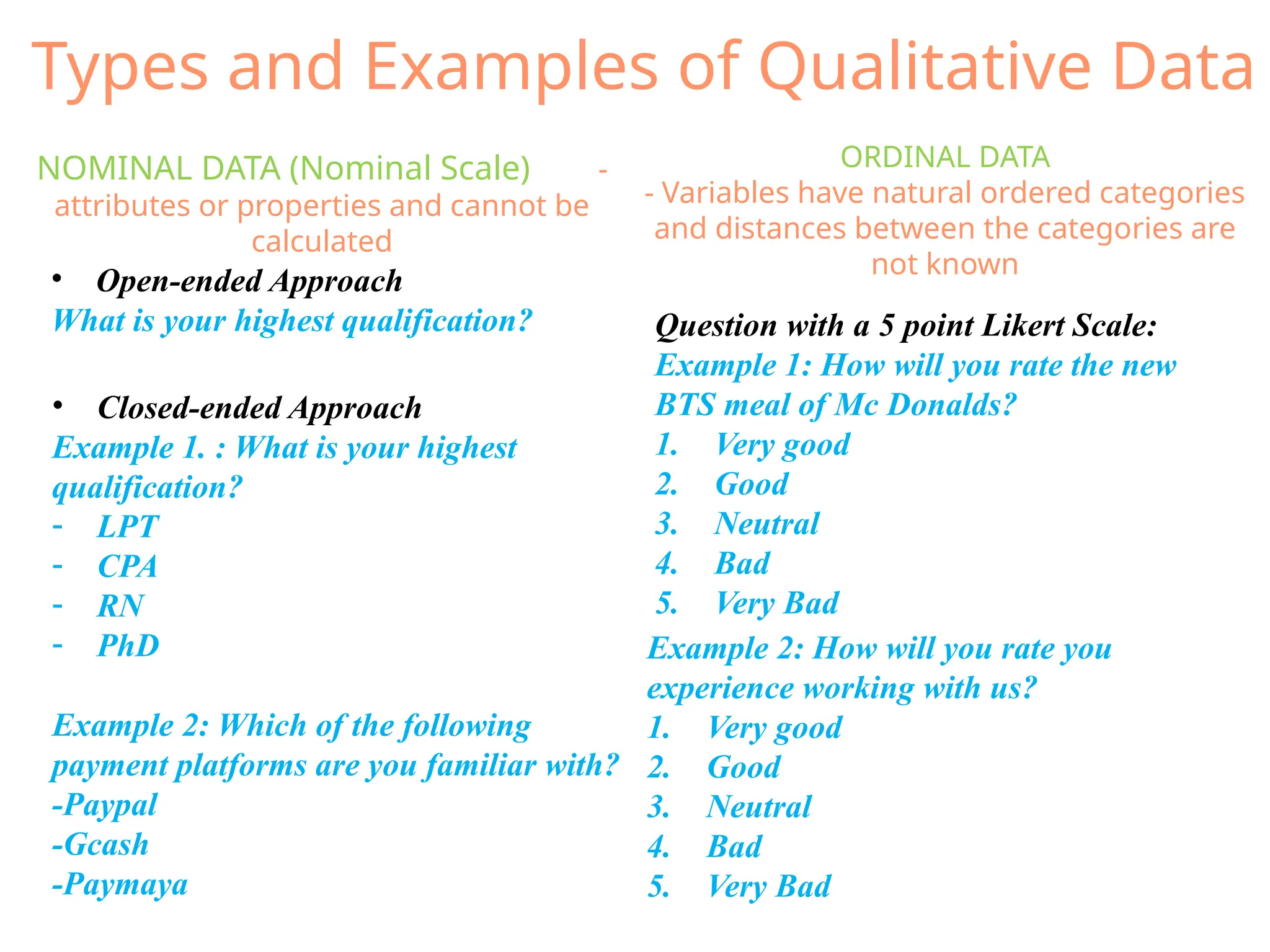 Types and Examples of Qualitative Data

NOMINAL DATA (Nominal Scale) - attributes or properties and cannot be calculated

• Open-ended Approach
What is your highest qualification?

• Closed-ended Approach
Example 1. : What is your highest qualification?
- LPT
- CPA
- RN
- PhD

Example 2: Which of the following payment platforms are you familiar with?
-Paypal
-Gcash
-Paymaya

ORDINAL DATA
- Variables have natural ordered categories and distances between the categories are not known

Question with a 5 point Likert Scale:
Example 1: How will you rate the new BTS meal of Mc Donalds?
1. Very good
2. Good
3. Neutral
4. Bad
5. Very Bad

Example 2: How will you rate you experience working with us?
1. Very good
2. Good
3. Neutral
4. Bad
5. Very Bad